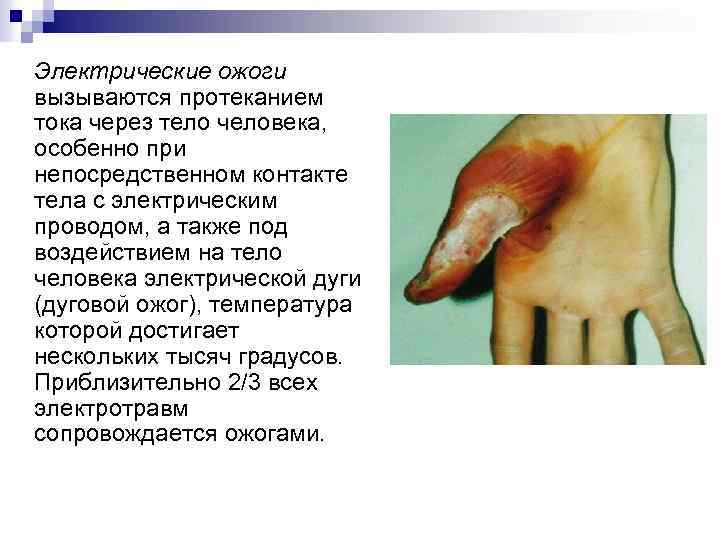 Электрические ожоги вызываются протеканием тока через тело человека, особенно при непосредственном контакте тела с электрическим проводом, а также под воздействием на тело человека электрической дуги (дуговой ожог), температура которой достигает нескольких тысяч градусов. Приблизительно 2/3 всех электротравм сопровождается ожогами.